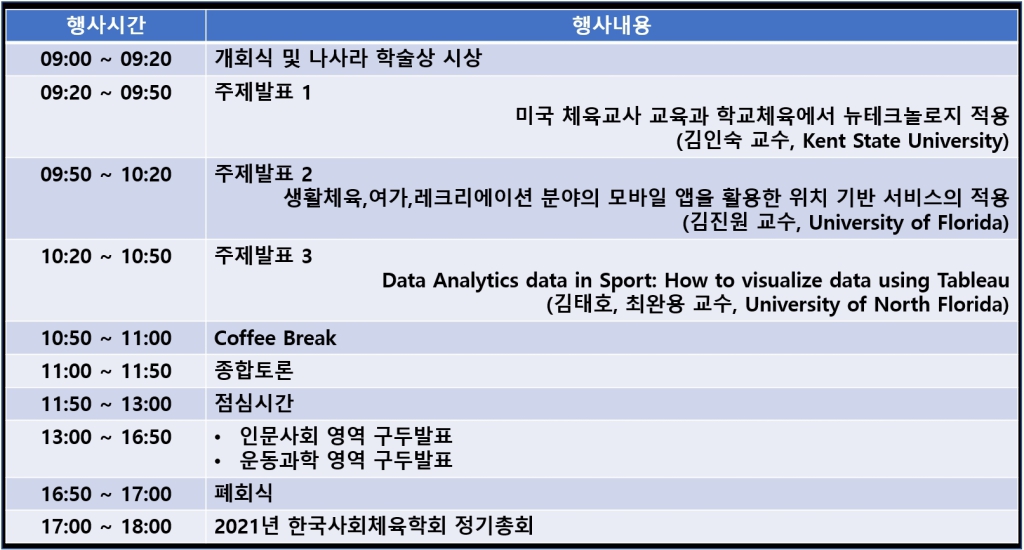 | 행사시간 | 행사내용 |
|---|---|
| 09:00 ~ 09:20 | 개회식 및 나사라 학술상 시상 |
| 09:20 ~ 09:50 | 주제발표 1 미국 체육교사 교육과 학교체육에서 뉴테크놀로지 적용 (김인숙 교수, Kent State University) |
| 09:50 ~ 10:20 | 주제발표 2 생활체육,여가,레크리에이션 분야의 모바일 앱을 활용한 위치 기반 서비스의 적용 (김진원 교수, University of Florida) |
| 10:20 ~ 10:50 | 주제발표 3 Data Analytics data in Sport: How to visualize data using Tableau (김태호, 최완용 교수, University of North Florida) |
| 10:50 ~ 11:00 | Coffee Break |
| 11:00 ~ 11:50 | 종합토론 |
| 11:50 ~ 13:00 | 점심시간 |
| 13:00 ~ 16:50 | • 인문사회 영역 구두발표 • 운동과학 영역 구두발표 |
| 16:50 ~ 17:00 | 폐회식 |
| 17:00 ~ 18:00 | 2021년 한국사회체육학회 정기총회 |